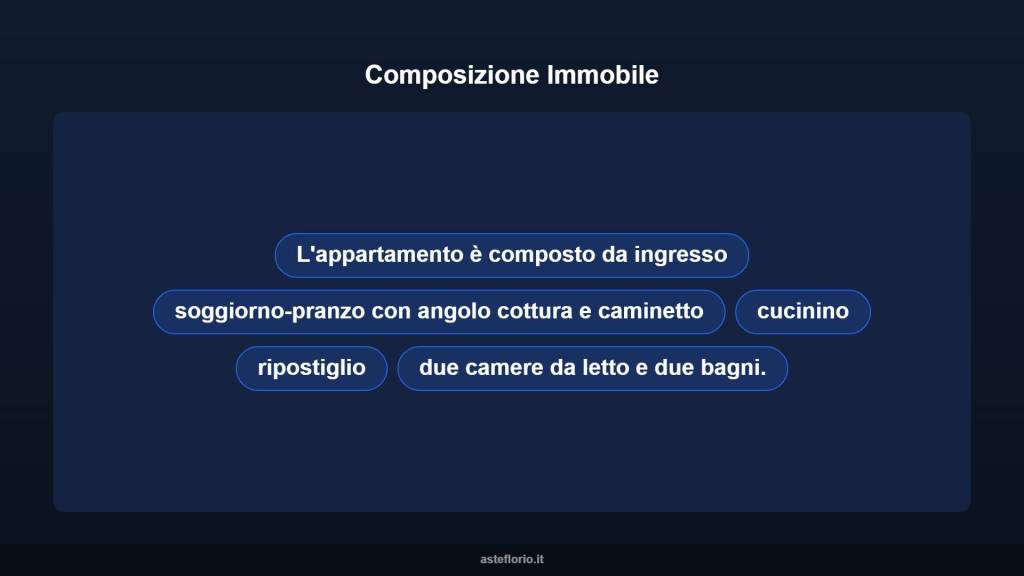 Composizione Immobile

L'appartamento è composto da ingresso

soggiorno-pranzo con angolo cottura e caminetto

cucinino

ripostiglio

due camere da letto e due bagni.

asteflorio.it